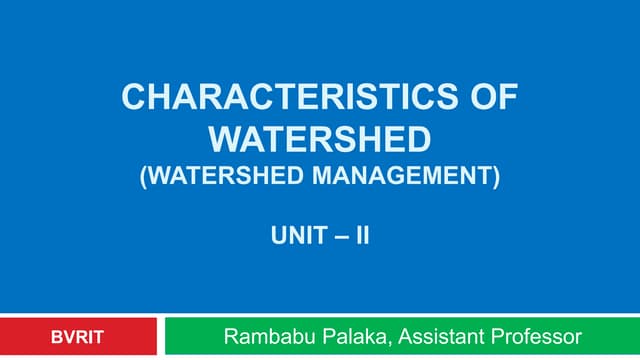 CHARACTERISTICS OF WATERSHED
(WATERSHED MANAGEMENT)

UNIT – II

BVRIT

Rambabu Palaka, Assistant Professor